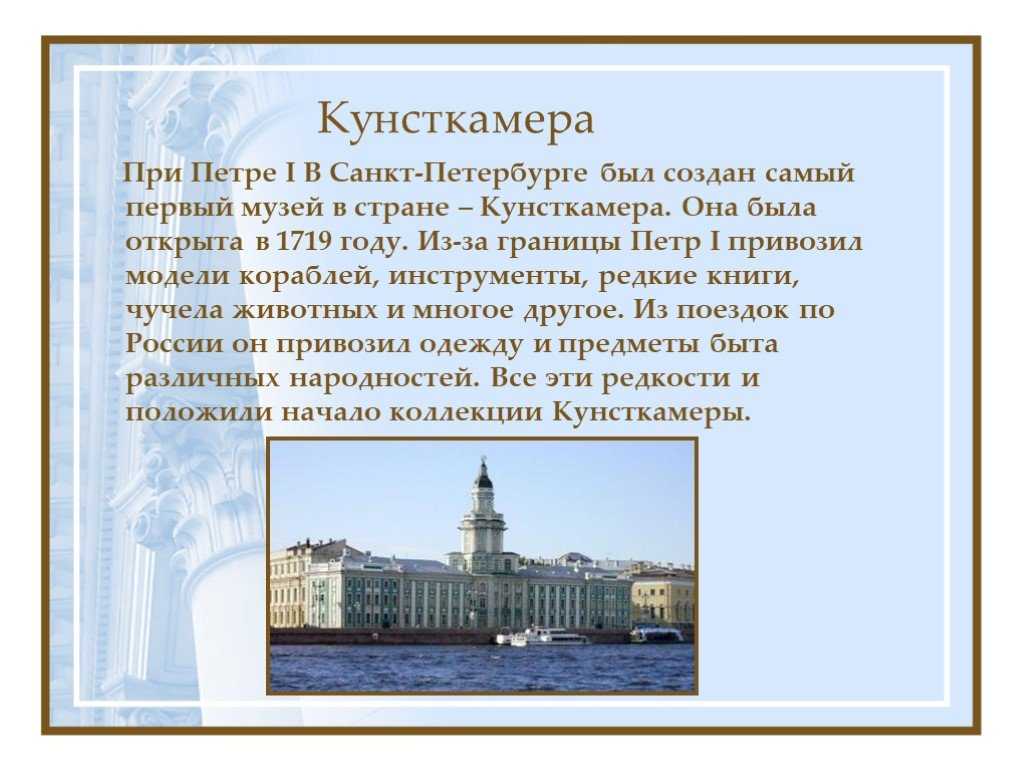 Кунсткамера

При Петре I В Санкт-Петербурге был создан самый первый музей в стране – Кунсткамера. Она была открыта в 1719 году. Из-за границы Петр I привозил модели кораблей, инструменты, редкие книги, чучела животных и многое другое. Из поездок по России он привозил одежду и предметы быта различных народностей. Все эти редкости и положили начало коллекции Кунсткамеры.